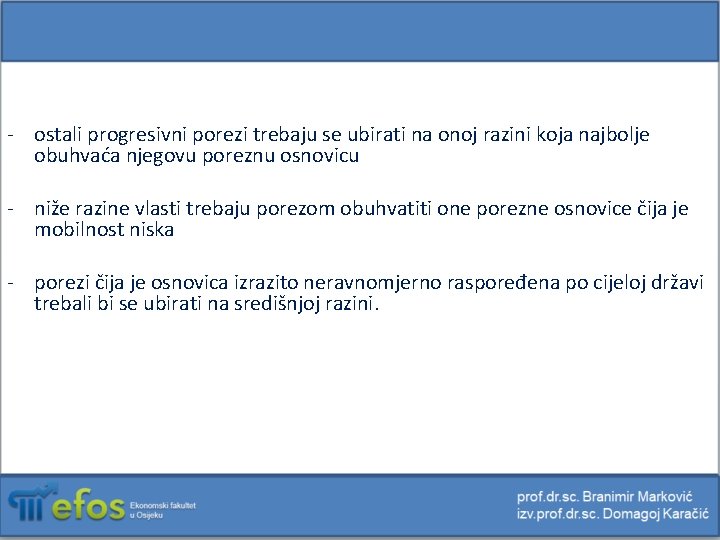 - ostali progresivni porezi trebaju se ubirati na onoj razini koja najbolje obuhvaća njegovu poreznu osnovicu

- niže razine vlasti trebaju porezom obuhvatiti one porezne osnovice čija je mobilnost niska

- porezi čija je osnovica izrazito neravnomjerno raspoređena po cijeloj državi trebali bi se ubirati na središnjoj razini.

efos Ekonomski fakultet u Osijeku

prof.dr.sc. Branimir Marković
izv.prof.dr.sc. Domagoj Karačić